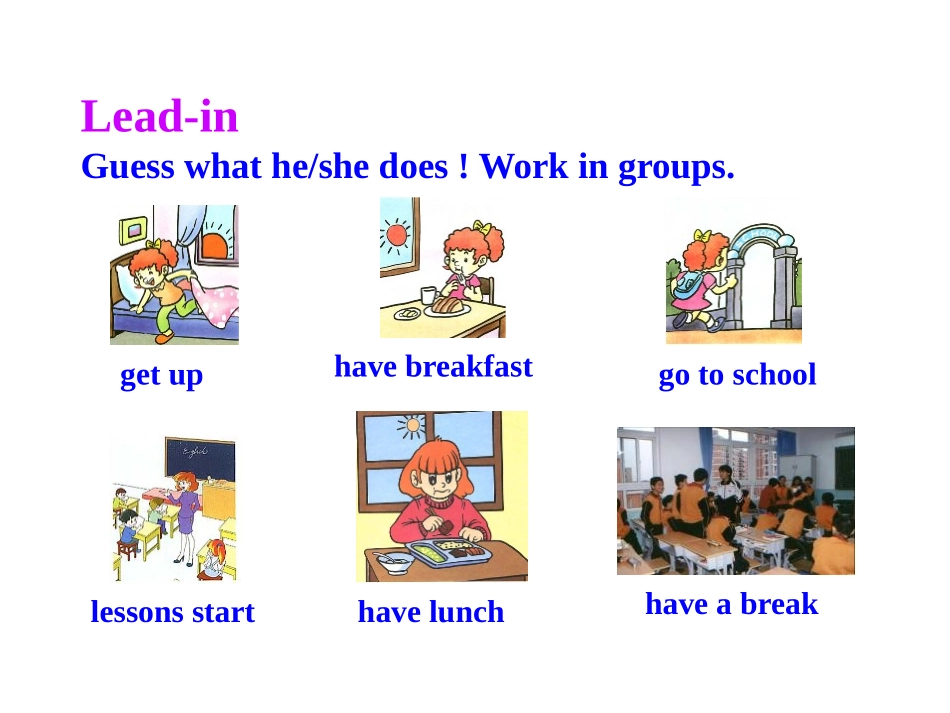 Lead-in
Guess what he/she does ! Work in groups.

get up

have breakfast

go to school

English

lessons start

have lunch

have a break